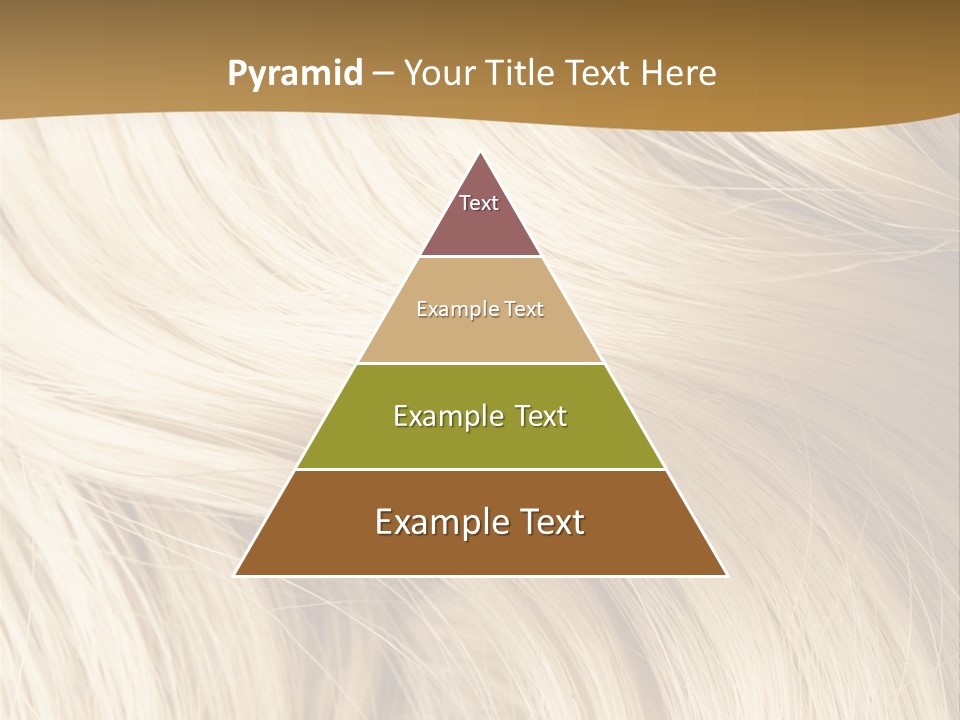 Pyramid – Your Title Text Here

Text

Example Text

Example Text

Example Text